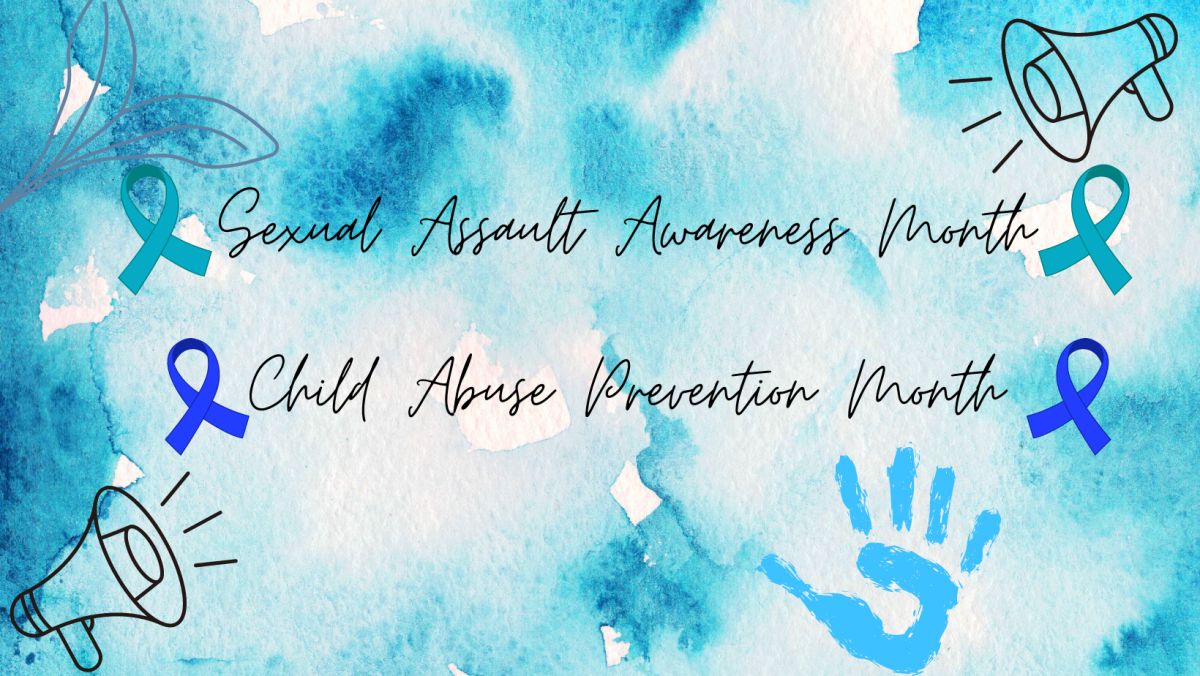 Sexual Assault Awareness Month

Child Abuse Prevention Month